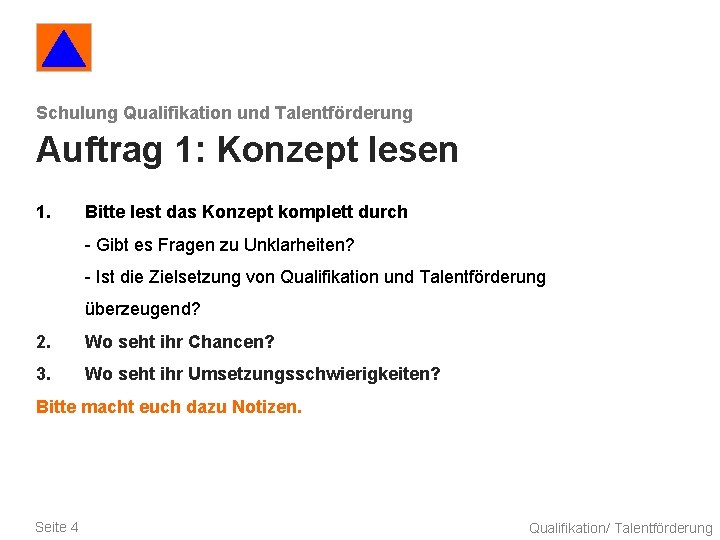 Schulung Qualifikation und Talentförderung

Auftrag 1: Konzept lesen

1. Bitte lest das Konzept komplett durch

- Gibt es Fragen zu Unklarheiten?

- Ist die Zielsetzung von Qualifikation und Talentförderung überzeugend?

2. Wo seht ihr Chancen?

3. Wo seht ihr Umsetzungsschwierigkeiten?

Bitte macht euch dazu Notizen.

Seite 4

Qualifikation/ Talentförderung